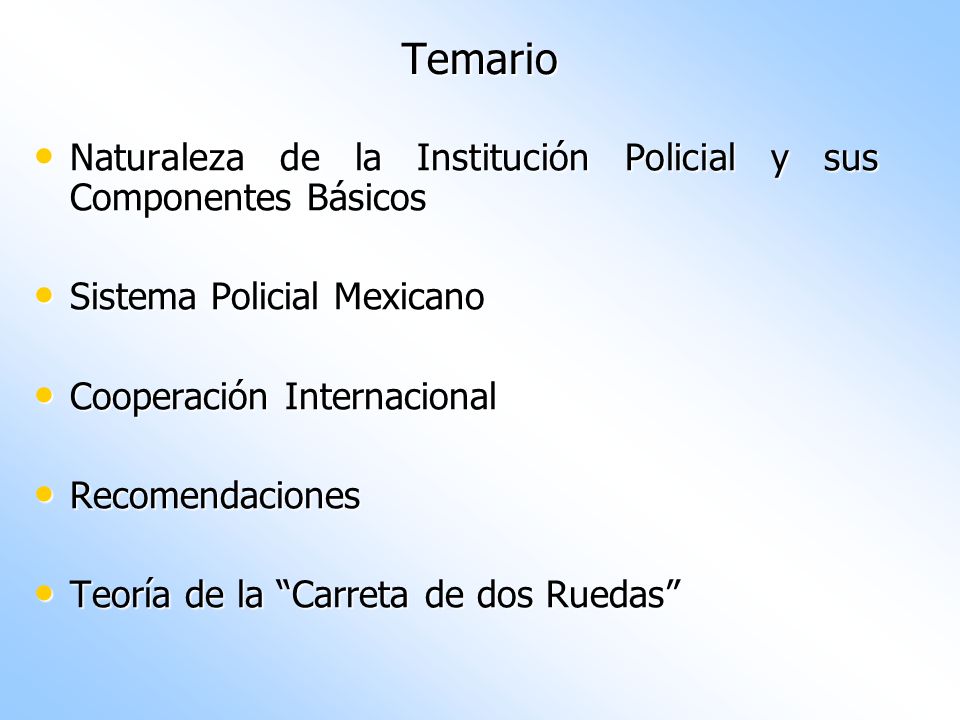 Temario

• Naturaleza de la Institución Policial y sus Componentes Básicos

• Sistema Policial Mexicano

• Cooperación Internacional

• Recomendaciones

• Teoría de la “Carreta de dos Ruedas”